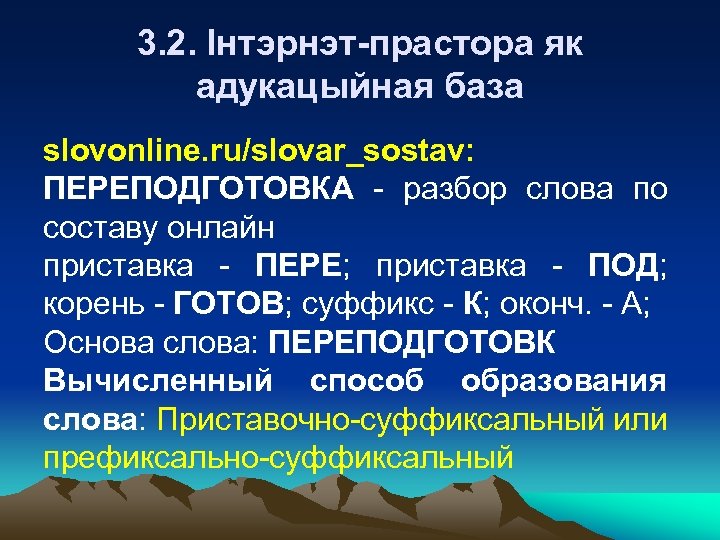 3.2. Інтэрнэт-прастора як адукацыйная база

slovonline.ru/slovar_sostav:
ПЕРЕПОДГОТОВКА - разбор слова по составу онлайн
приставка - ПЕРЕ; приставка - ПОД; корень - ГОТОВ; суффикс - К; оконч. - А;
Основа слова: ПЕРЕПОДГОТОВК
Вычисленный способ образования слова: Приставочно-суффиксальный или префиксально-суффиксальный